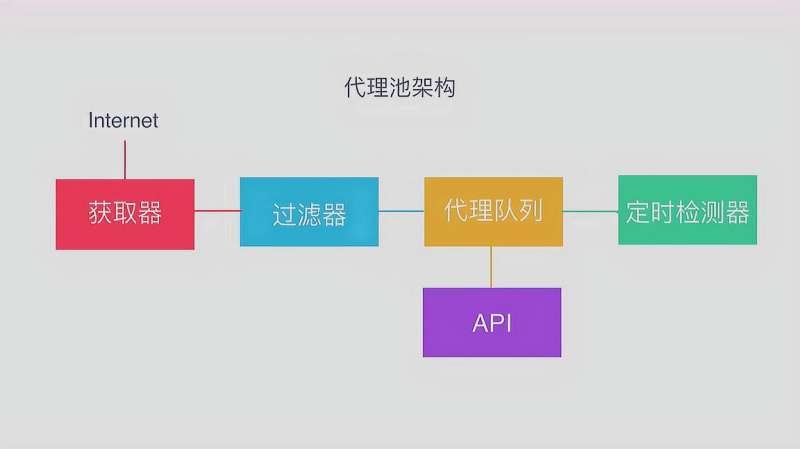 代理池架构

Internet

获取器

过滤器

代理队列

定时检测器

API